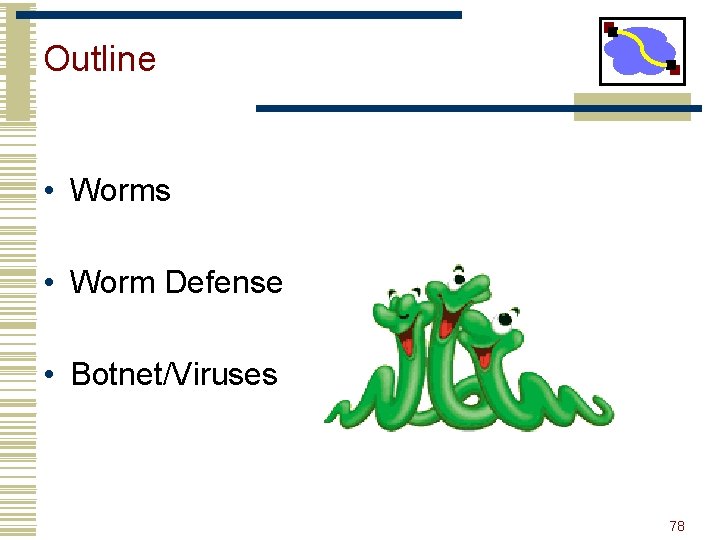 Outline

• Worms

• Worm Defense

• Botnet/Viruses

78